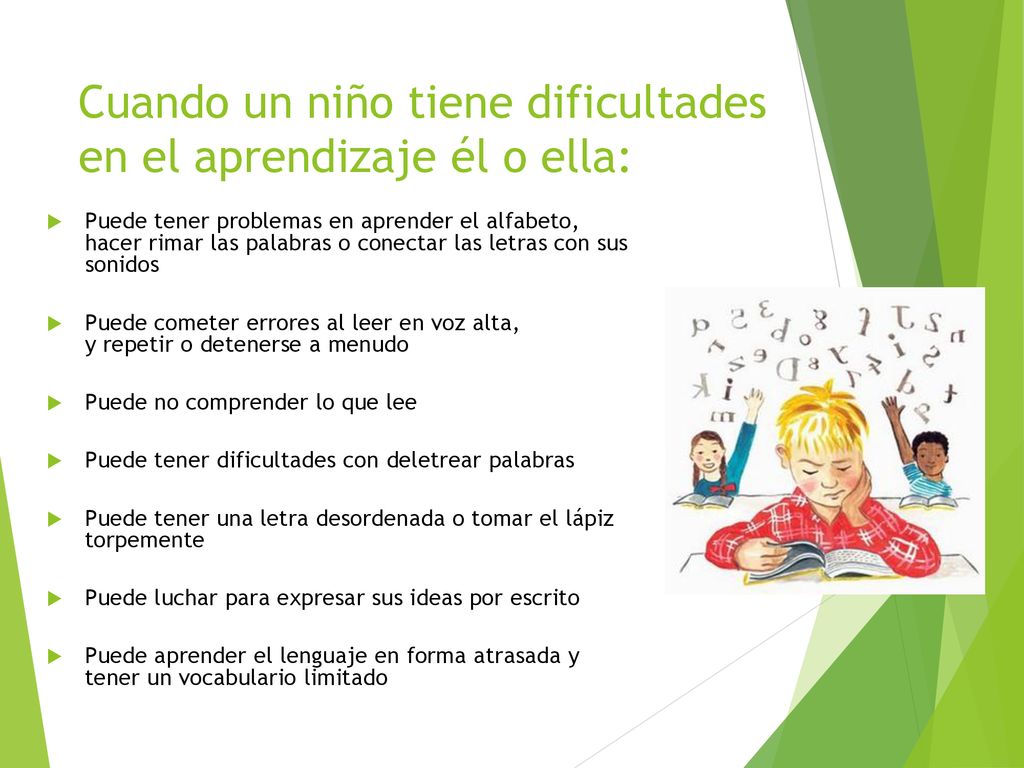 Cuando un niño tiene dificultades en el aprendizaje él o ella:

Puede tener problemas en aprender el alfabeto, hacer rimar las palabras o conectar las letras con sus sonidos

Puede cometer errores al leer en voz alta, y repetir o detenerse a menudo

Puede no comprender lo que lee

Puede tener dificultades con deletrear palabras

Puede tener una letra desordenada o tomar el lápiz torpemente

Puede luchar para expresar sus ideas por escrito

Puede aprender el lenguaje en forma atrasada y tener un vocabulario limitado